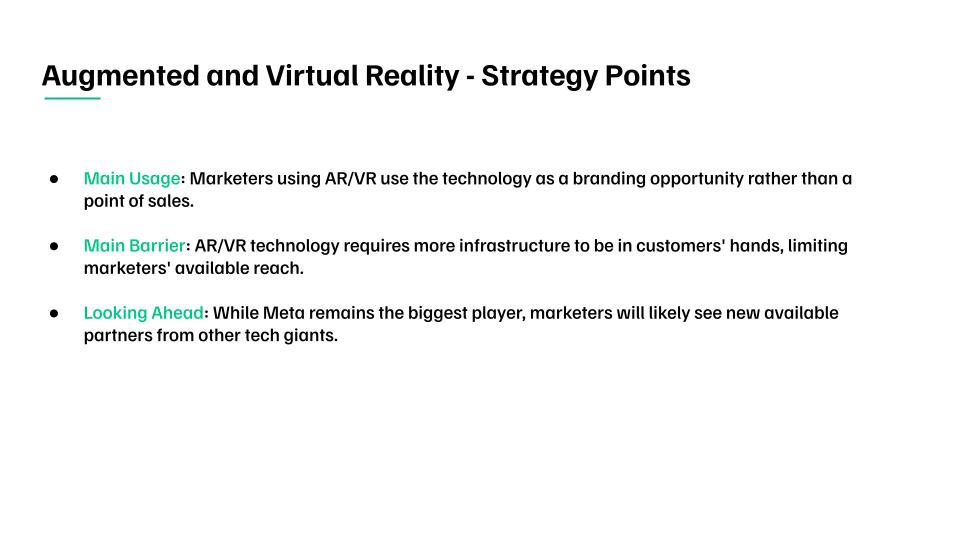 Augmented and Virtual Reality - Strategy Points

● Main Usage: Marketers using AR/VR use the technology as a branding opportunity rather than a point of sales.

● Main Barrier: AR/VR technology requires more infrastructure to be in customers' hands, limiting marketers' available reach.

● Looking Ahead: While Meta remains the biggest player, marketers will likely see new available partners from other tech giants.